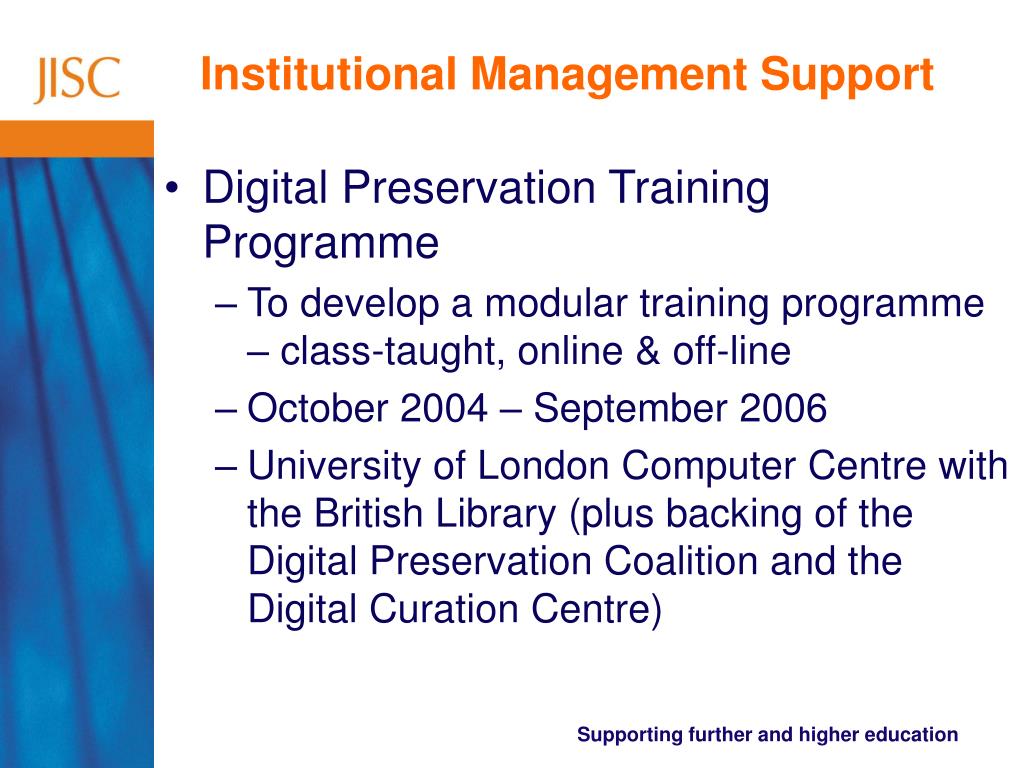 JISC

Institutional Management Support

• Digital Preservation Training Programme
– To develop a modular training programme – class-taught, online & off-line
– October 2004 – September 2006
– University of London Computer Centre with the British Library (plus backing of the Digital Preservation Coalition and the Digital Curation Centre)

Supporting further and higher education